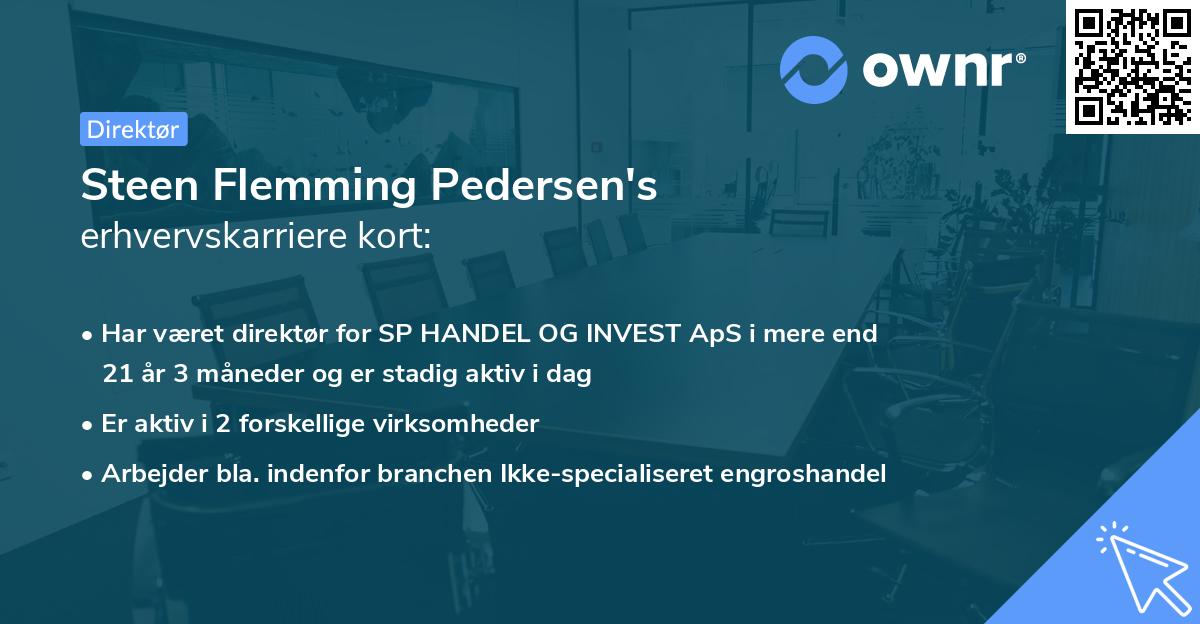 ownr®

Direktør

Steen Flemming Pedersen's
erhvervskarriere kort:

• Har været direktør for SP HANDEL OG INVEST ApS i mere end 21 år 3 måneder og er stadig aktiv i dag

• Er aktiv i 2 forskellige virksomheder

• Arbejder bla. indenfor branchen Ikke-specialiseret engroshandel